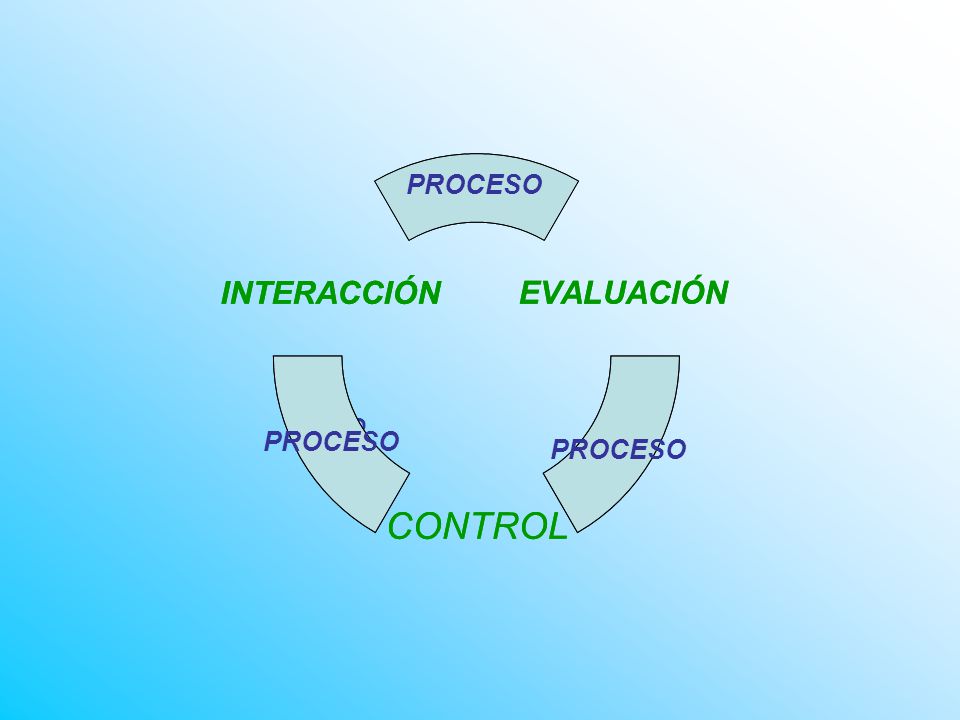 PROCESO

INTERACCIÓN

EVALUACIÓN

PROCESO

PROCESO

CONTROL